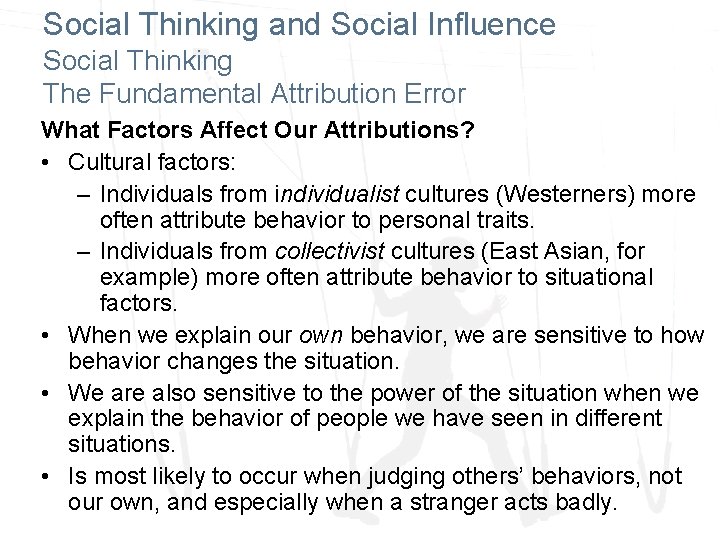 Social Thinking and Social Influence
Social Thinking
The Fundamental Attribution Error

What Factors Affect Our Attributions?

• Cultural factors:
– Individuals from individualist cultures (Westerners) more often attribute behavior to personal traits.
– Individuals from collectivist cultures (East Asian, for example) more often attribute behavior to situational factors.
• When we explain our own behavior, we are sensitive to how behavior changes the situation.
• We are also sensitive to the power of the situation when we explain the behavior of people we have seen in different situations.
• Is most likely to occur when judging others' behaviors, not our own, and especially when a stranger acts badly.